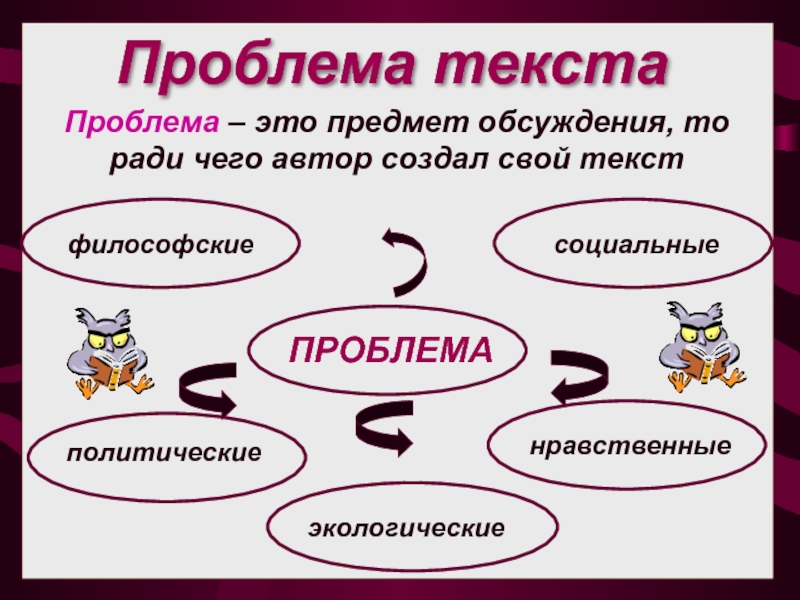 Проблема текста

Проблема – это предмет обсуждения, то ради чего автор создал свой текст

философские

социальные

ПРОБЛЕМА

политические

нравственные

экологические